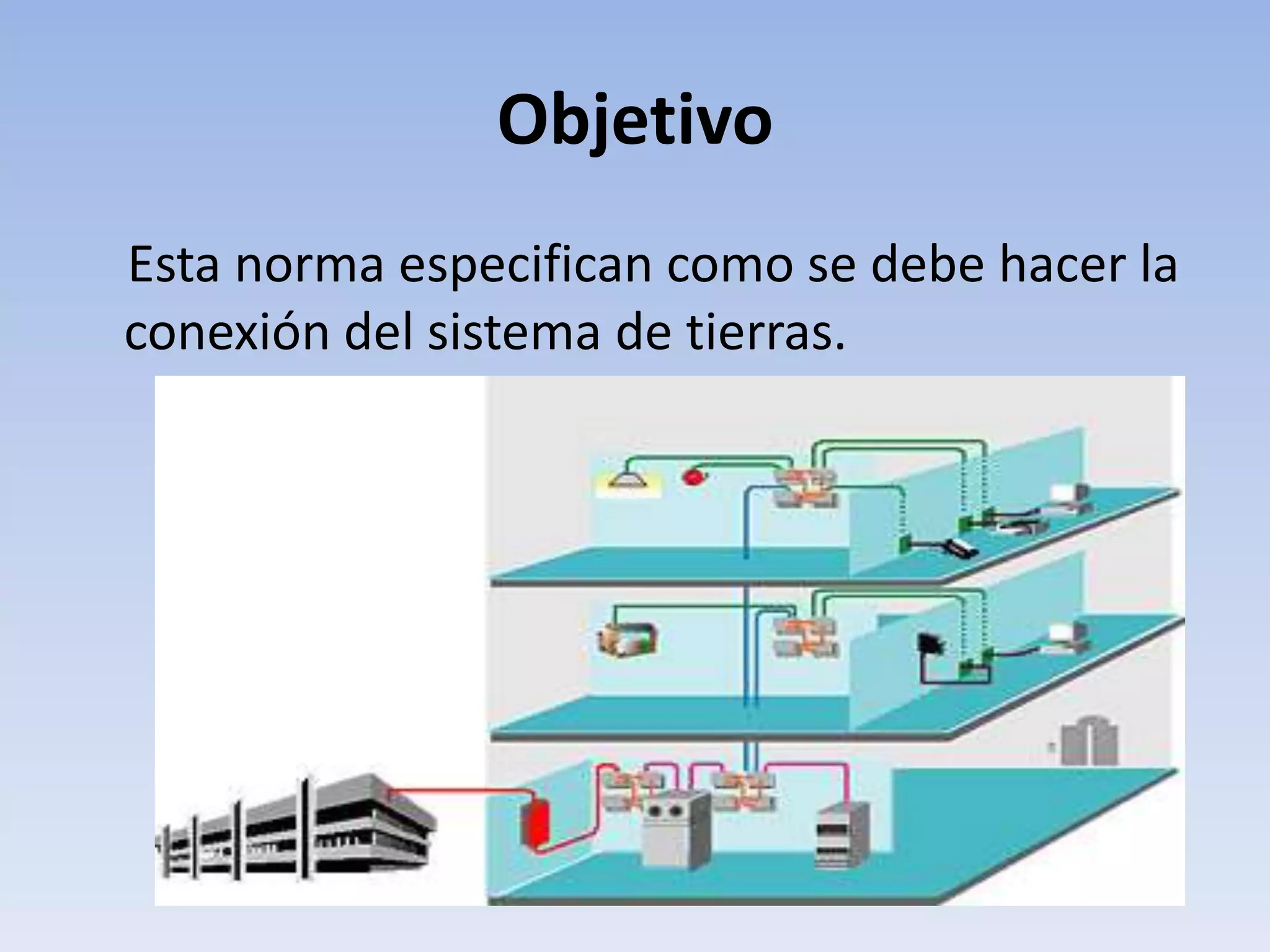 Objetivo

Esta norma especifican como se debe hacer la conexión del sistema de tierras.